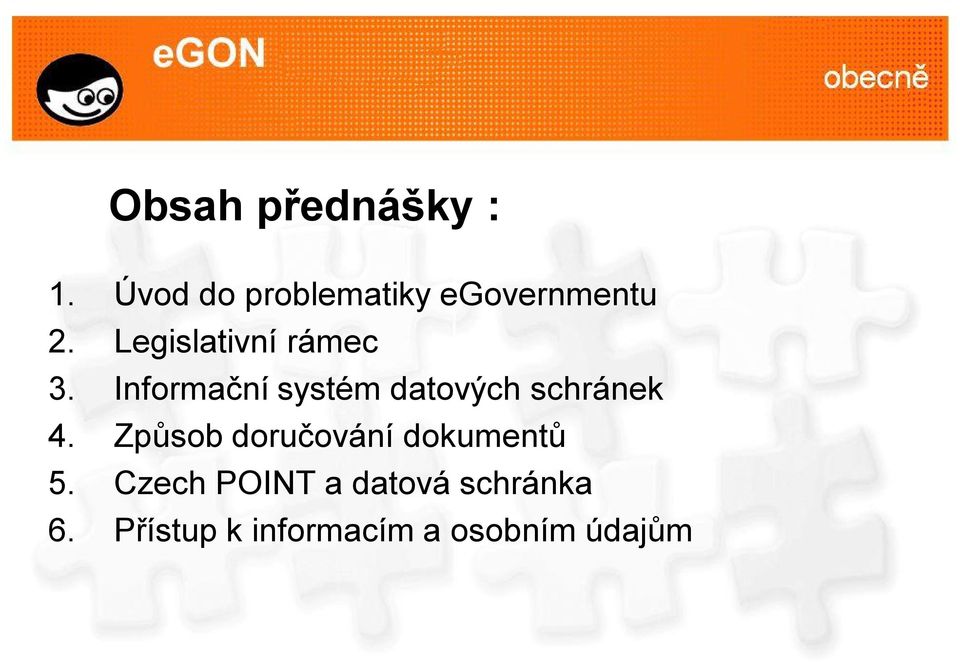 eGON

obecně

Obsah přednášky :

1. Úvod do problematiky eGovernmentu
2. Legislativní rámec
3. Informační systém datových schránek
4. Způsob doručování dokumentů
5. Czech POINT a datová schránka
6. Přístup k informacím a osobním údajům